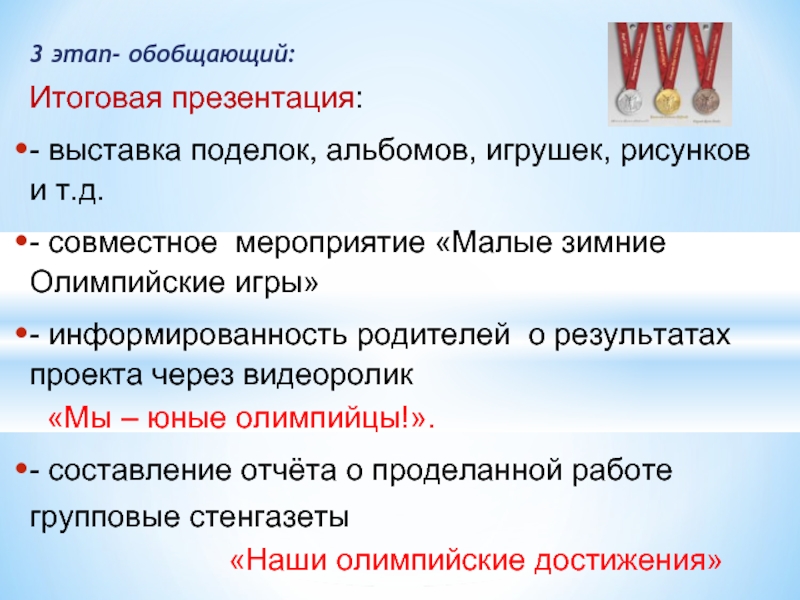 3 этап- обобщающий:

Итоговая презентация:

- выставка поделок, альбомов, игрушек, рисунков и т.д.

- совместное мероприятие «Малые зимние Олимпийские игры»

- информированность родителей о результатах проекта через видеоролик «Мы – юные олимпийцы!».

- составление отчёта о проделанной работе групповые стенгазеты «Наши олимпийские достижения»